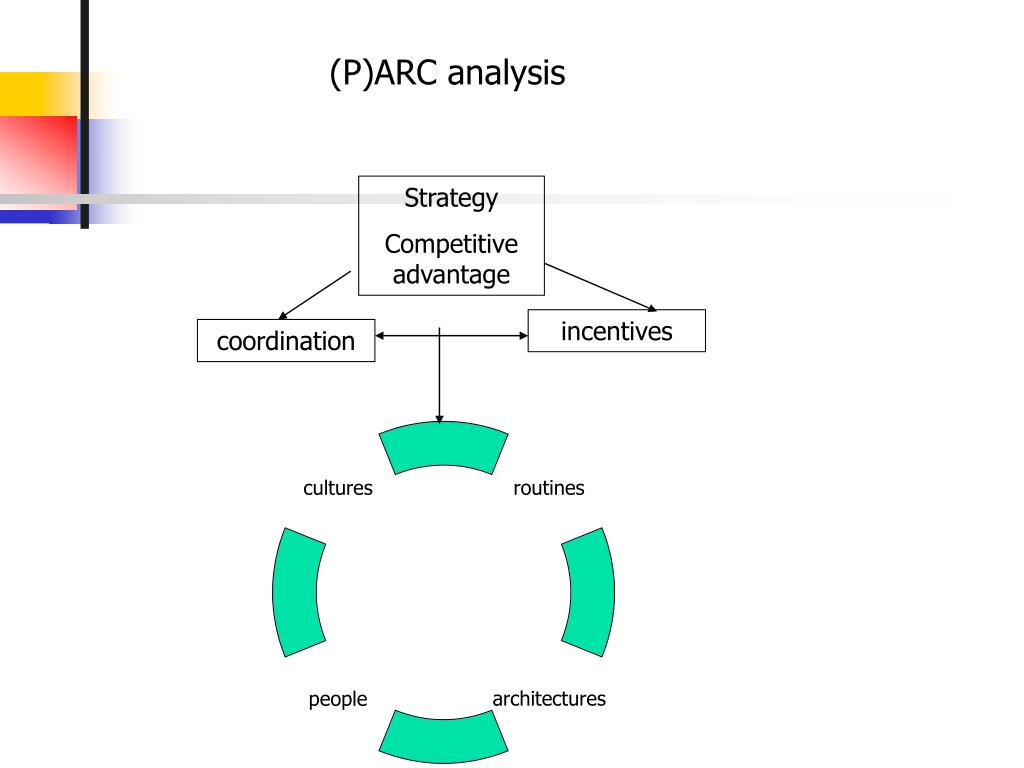 (P)ARC analysis

Strategy

Competitive advantage

coordination

incentives

cultures

routines

people

architectures